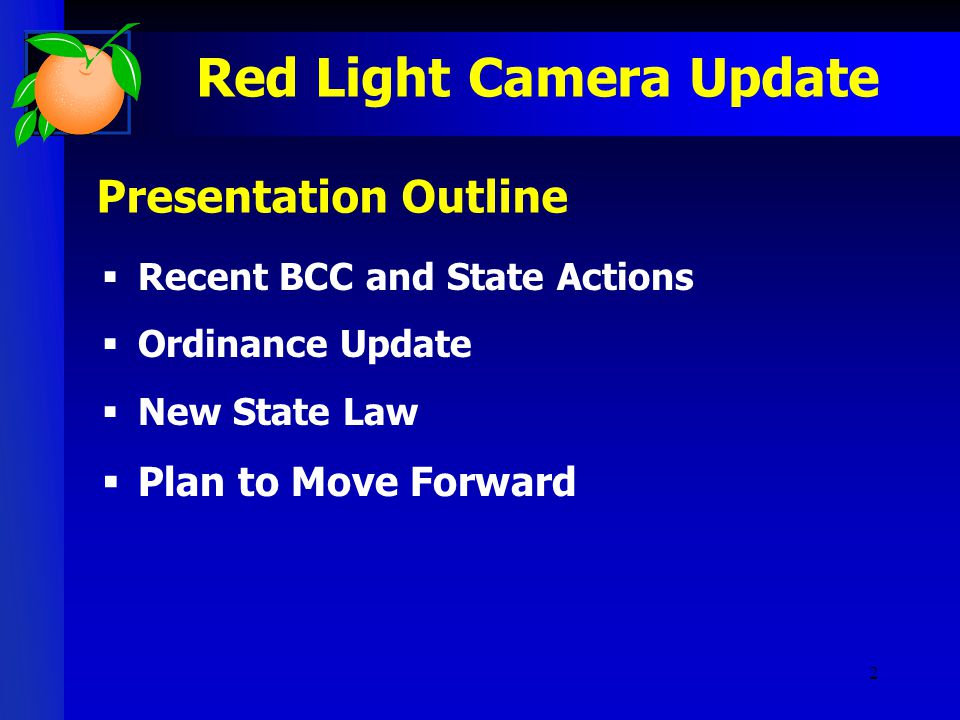 Red Light Camera Update

Presentation Outline

▪ Recent BCC and State Actions
▪ Ordinance Update
▪ New State Law
▪ Plan to Move Forward

2